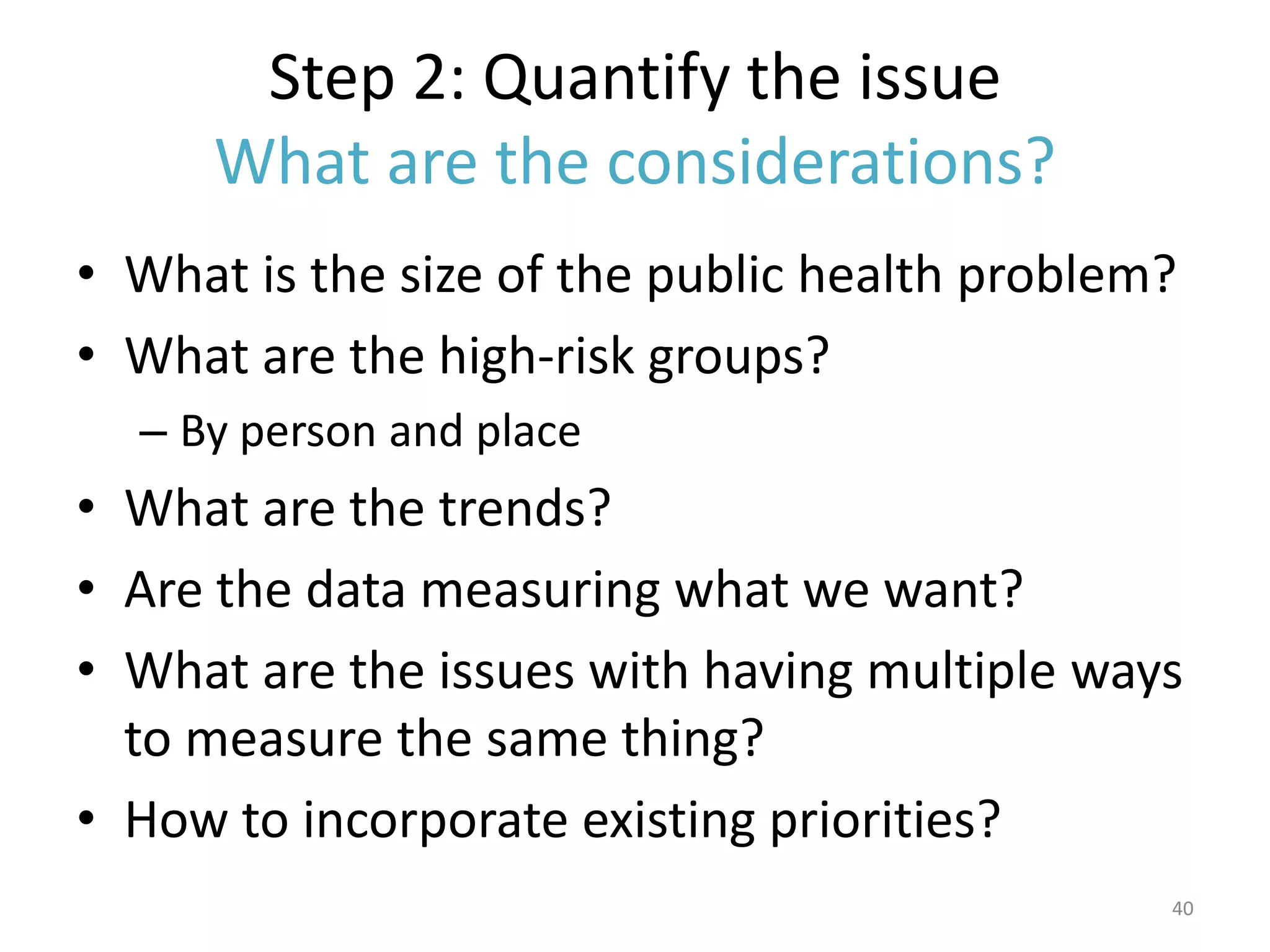 Step 2: Quantify the issue
What are the considerations?

• What is the size of the public health problem?
• What are the high-risk groups?
– By person and place
• What are the trends?
• Are the data measuring what we want?
• What are the issues with having multiple ways to measure the same thing?
• How to incorporate existing priorities?

40